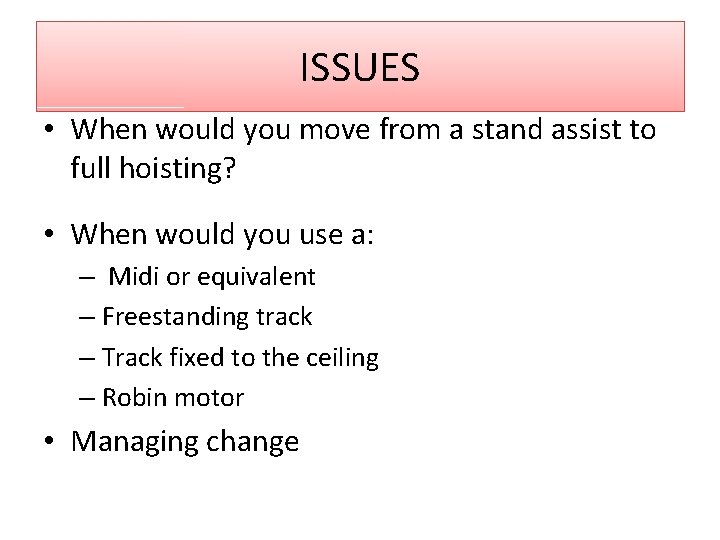 ISSUES

• When would you move from a stand assist to full hoisting?

• When would you use a:
– Midi or equivalent
– Freestanding track
– Track fixed to the ceiling
– Robin motor

• Managing change